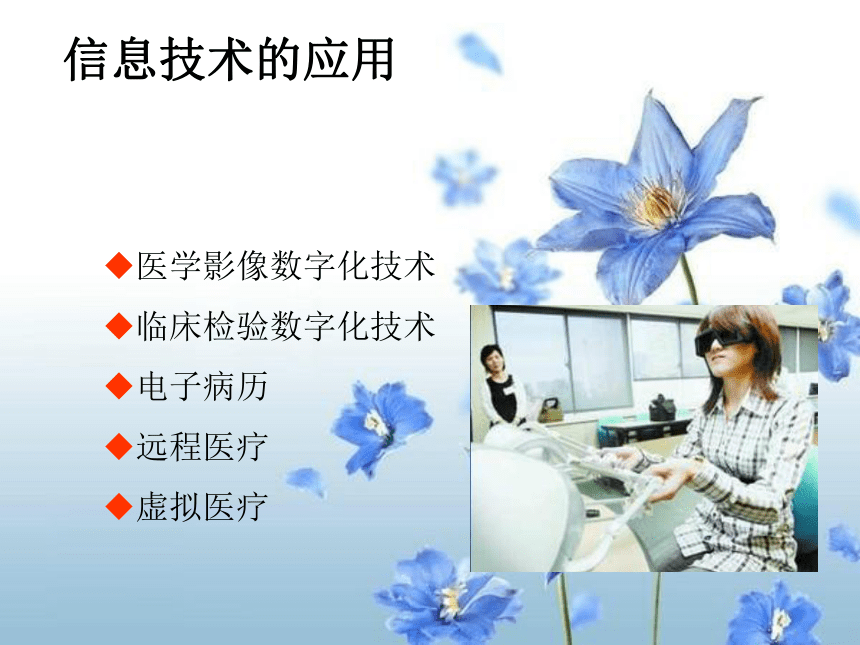 信息技术的应用

◆医学影像数字化技术
◆临床检验数字化技术
◆电子病历
◆远程医疗
◆虚拟医疗